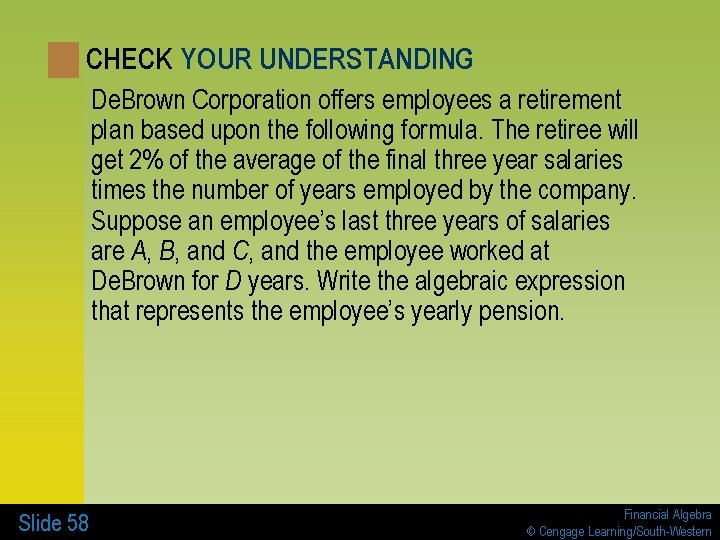 CHECK YOUR UNDERSTANDING

DeBrown Corporation offers employees a retirement plan based upon the following formula. The retiree will get 2% of the average of the final three year salaries times the number of years employed by the company. Suppose an employee's last three years of salaries are $A$, $B$, and $C$, and the employee worked at DeBrown for $D$ years. Write the algebraic expression that represents the employee's yearly pension.

Slide 58

Financial Algebra
© Cengage Learning/South-Western